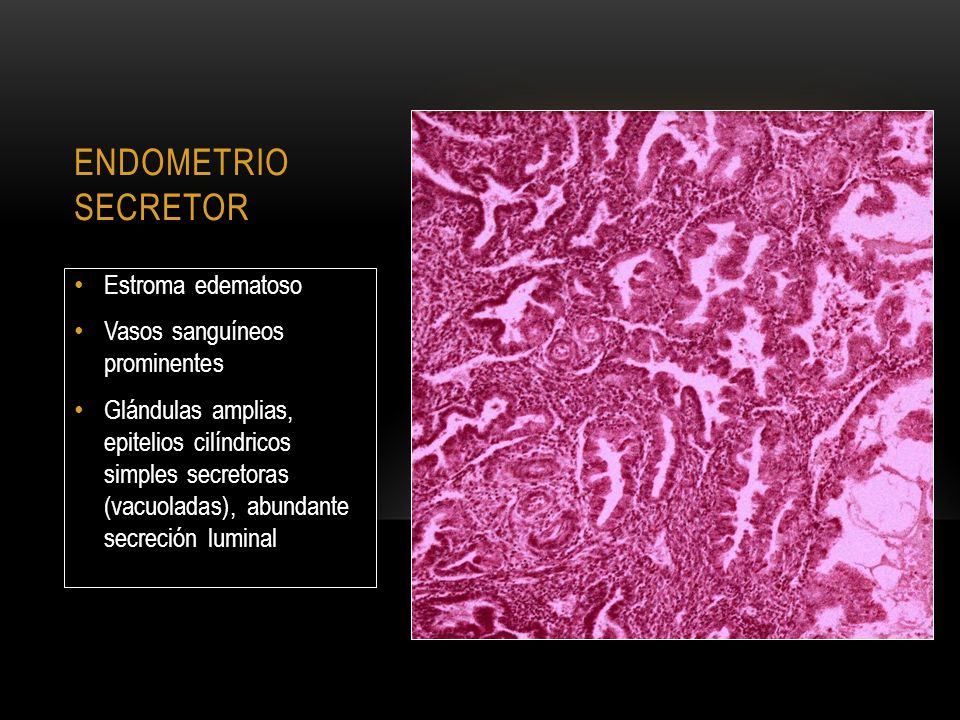 ENDOMETRIO SECRETOR

• Estroma edematoso
• Vasos sanguíneos prominentes
• Glándulas amplias, epitelios cilíndricos simples secretoras (vacuoladas), abundante secreción luminal